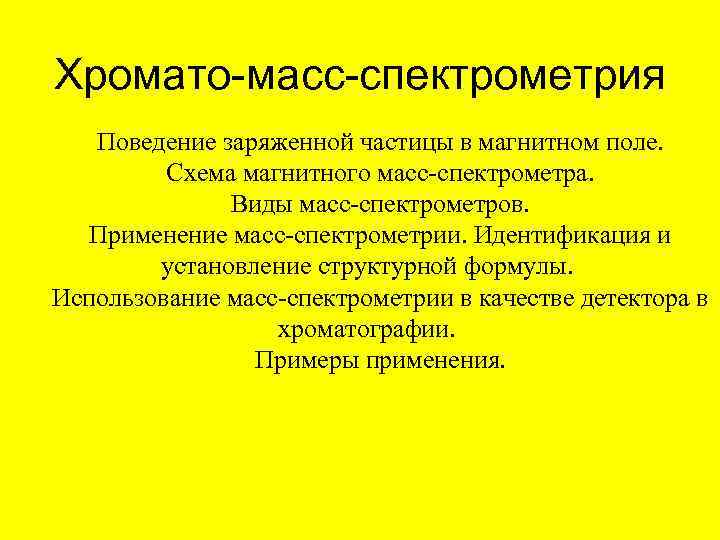 Хромато-масс-спектрометрия

Поведение заряженной частицы в магнитном поле.
Схема магнитного масс-спектрометра.
Виды масс-спектрометров.
Применение масс-спектрометрии. Идентификация и установление структурной формулы.
Использование масс-спектрометрии в качестве детектора в хроматографии.
Примеры применения.